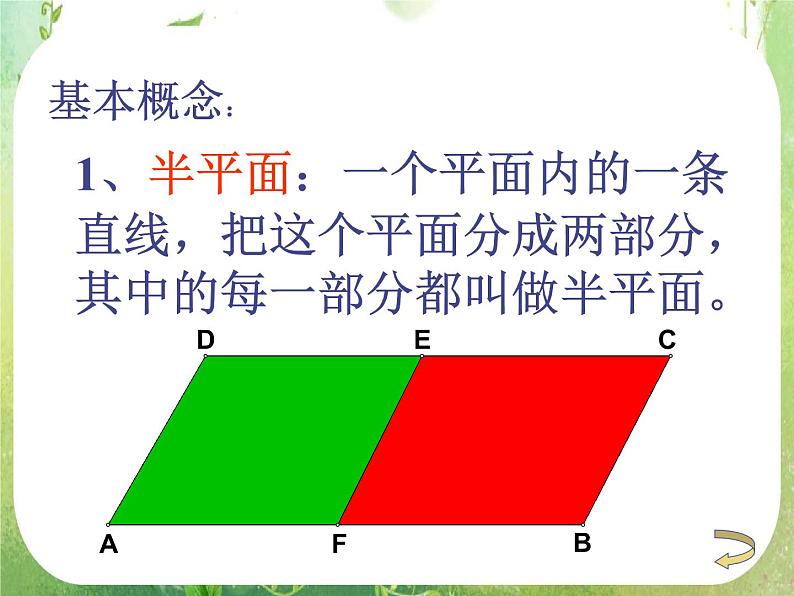 基本概念：

1、半平面：一个平面内的一条直线，把这个平面分成两部分，其中的每一部分都叫做半平面。

D E C

A F B